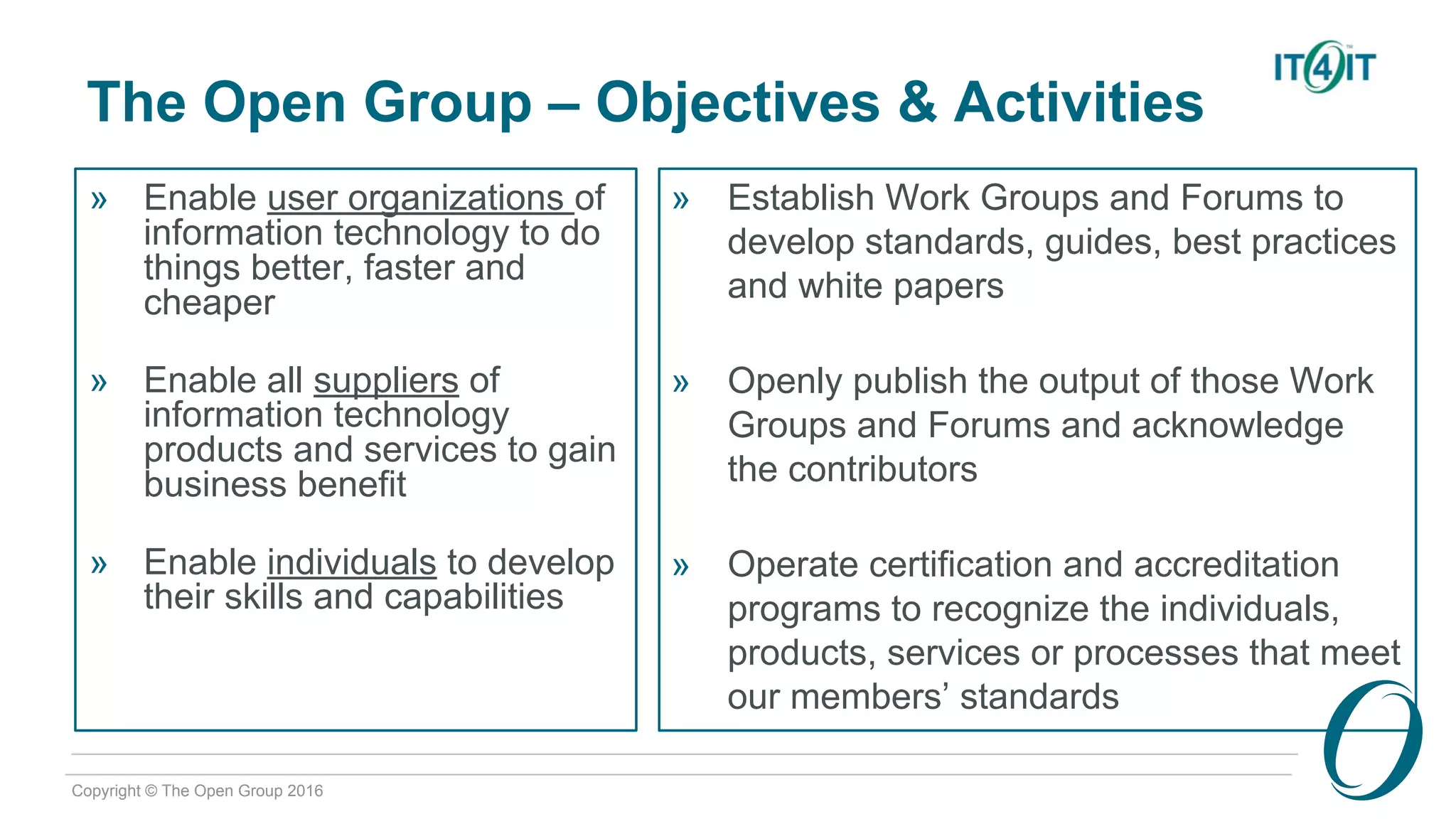 IT4IT™

The Open Group – Objectives & Activities

» Enable user organizations of information technology to do things better, faster and cheaper

» Enable all suppliers of information technology products and services to gain business benefit

» Enable individuals to develop their skills and capabilities

» Establish Work Groups and Forums to develop standards, guides, best practices and white papers

» Openly publish the output of those Work Groups and Forums and acknowledge the contributors

» Operate certification and accreditation programs to recognize the individuals, products, services or processes that meet our members' standards

Copyright © The Open Group 2016